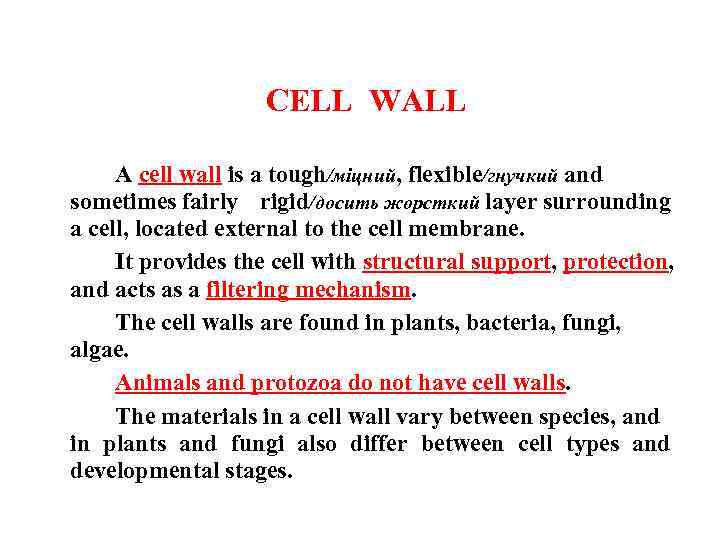 CELL WALL

A cell wall is a tough/міцний, flexible/гнучкий and sometimes fairly rigid/досить жорсткий layer surrounding a cell, located external to the cell membrane.

It provides the cell with structural support, protection, and acts as a filtering mechanism.

The cell walls are found in plants, bacteria, fungi, algae.

Animals and protozoa do not have cell walls.

The materials in a cell wall vary between species, and in plants and fungi also differ between cell types and developmental stages.